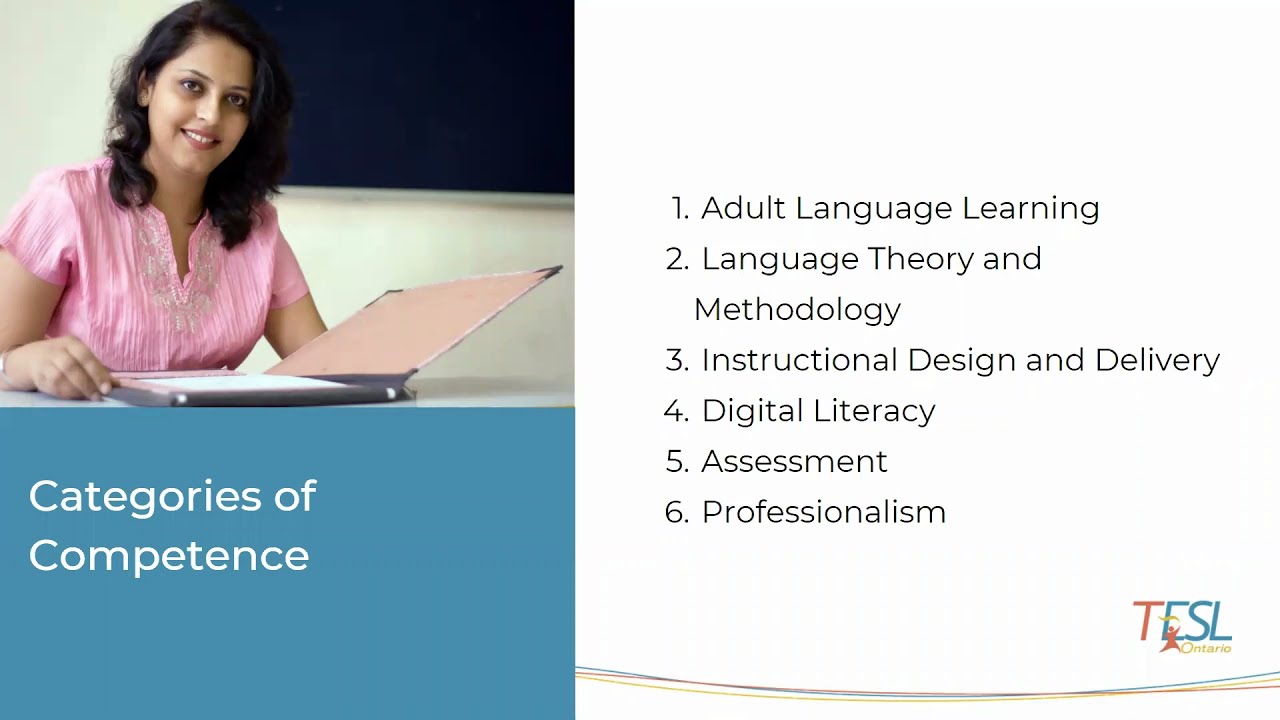 Categories of Competence

1. Adult Language Learning
2. Language Theory and Methodology
3. Instructional Design and Delivery
4. Digital Literacy
5. Assessment
6. Professionalism

TESL Ontario